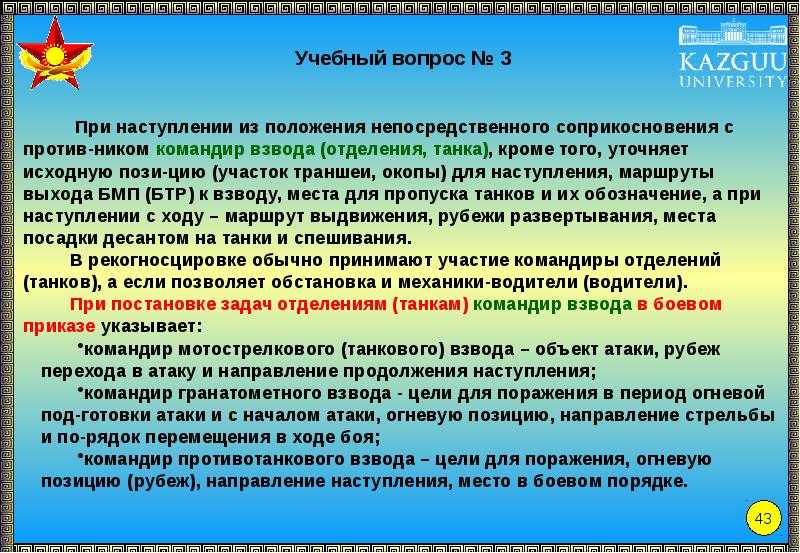 Учебный вопрос № 3

KAZGUU UNIVERSITY

При наступлении из положения непосредственного соприкосновения с против-ником командир взвода (отделения, танка), кроме того, уточняет исходную пози-цию (участок траншеи, окопы) для наступления, маршруты выхода БМП (БТР) к взводу, места для пропуска танков и их обозначение, а при наступлении с ходу – маршрут выдвижения, рубежи развертывания, места посадки десантом на танки и спешивания.

В рекогносцировке обычно принимают участие командиры отделений (танков), а если позволяет обстановка и механики-водители (водители).

При постановке задач отделениям (танкам) командир взвода в боевом приказе указывает:

•командир мотострелкового (танкового) взвода – объект атаки, рубеж перехода в атаку и направление продолжения наступления;

•командир гранатометного взвода - цели для поражения в период огневой под-готовки атаки и с началом атаки, огневую позицию, направление стрельбы и по-рядок перемещения в ходе боя;

•командир противотанкового взвода – цели для поражения, огневую позицию (рубеж), направление наступления, место в боевом порядке.

43